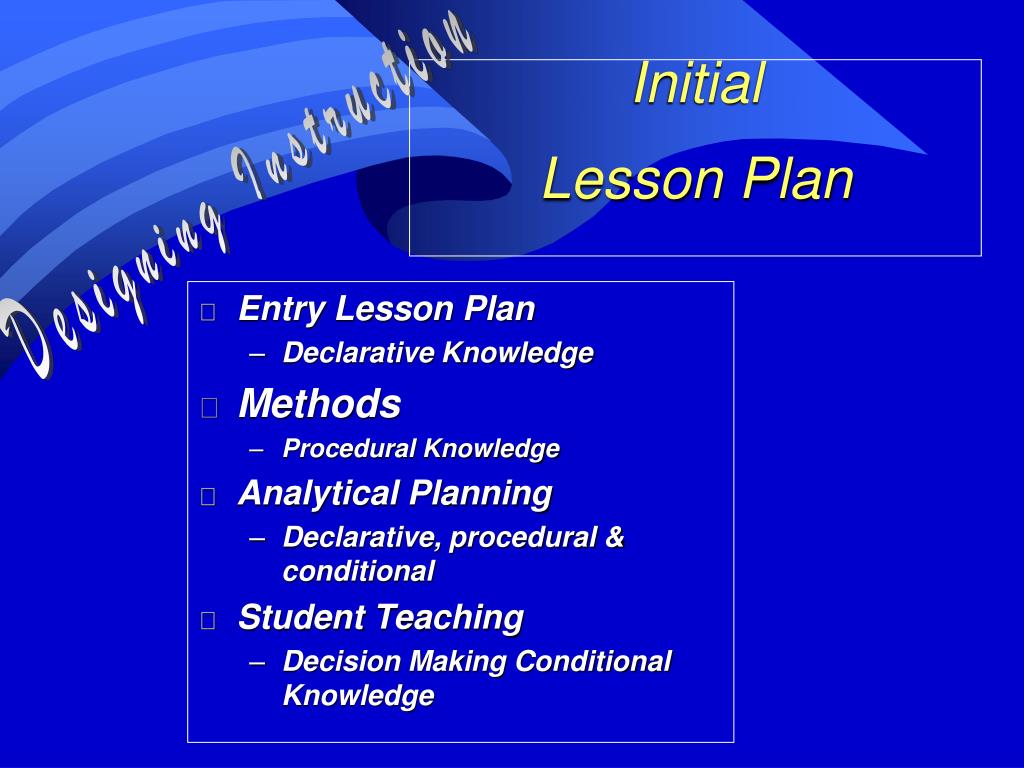 Designing Instruction

Initial
Lesson Plan

Entry Lesson Plan
– Declarative Knowledge

Methods
– Procedural Knowledge

Analytical Planning
– Declarative, procedural & conditional

Student Teaching
– Decision Making Conditional Knowledge